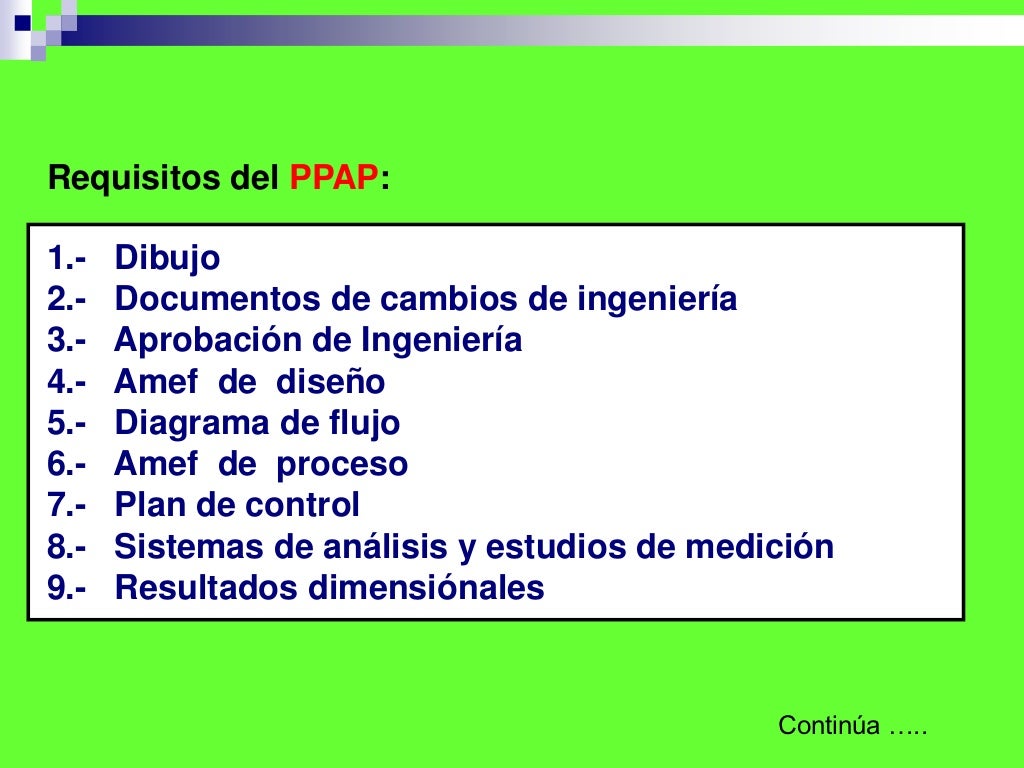 Requisitos del PPAP:

1.- Dibujo
2.- Documentos de cambios de ingeniería
3.- Aprobación de Ingeniería
4.- Amef de diseño
5.- Diagrama de flujo
6.- Amef de proceso
7.- Plan de control
8.- Sistemas de análisis y estudios de medición
9.- Resultados dimensiónales

Continúa …..